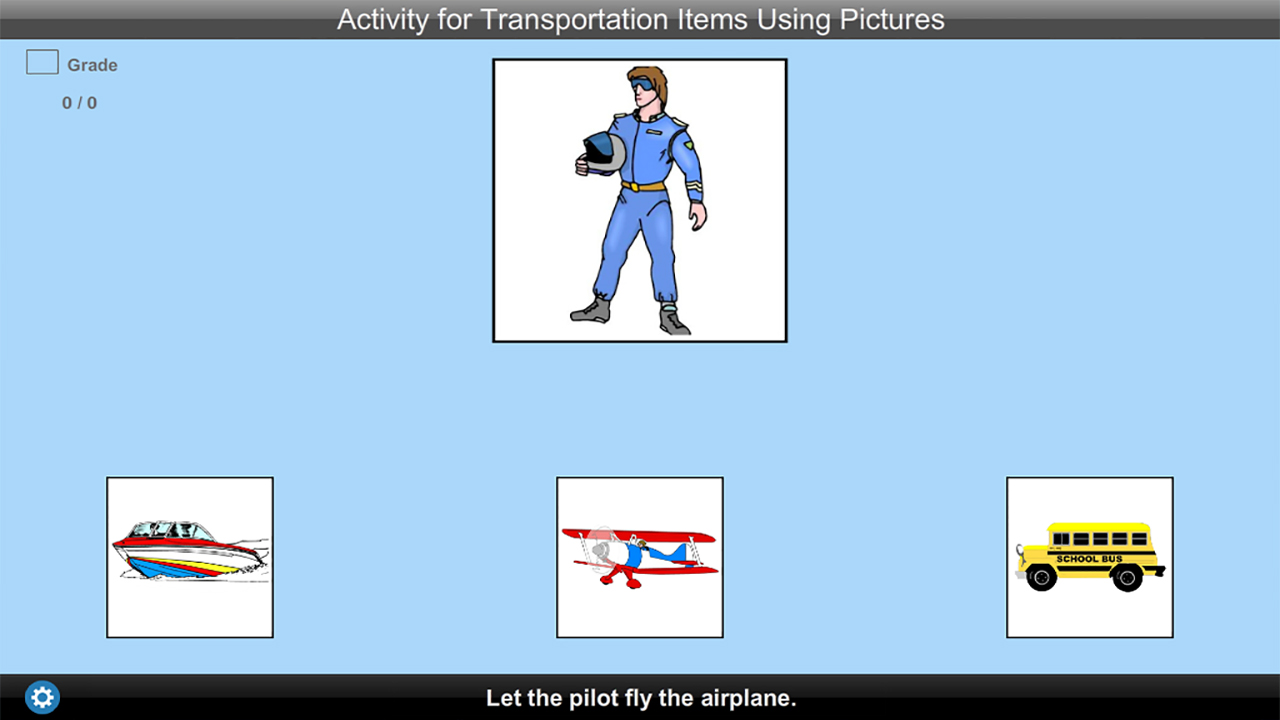 Activity for Transportation Items Using Pictures

Grade

0 / 0

SCHOOL BUS

Let the pilot fly the airplane.